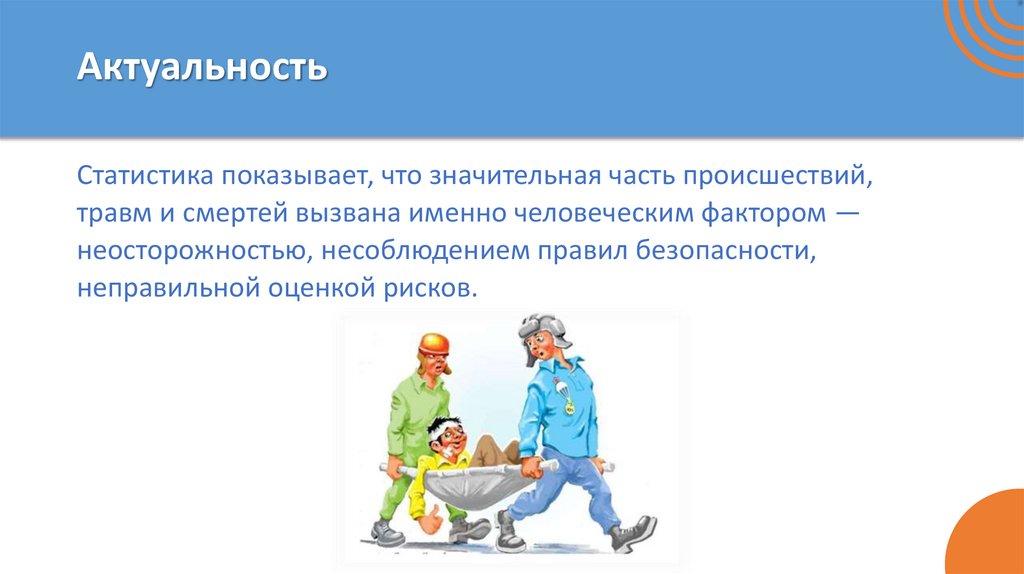 Актуальность

Статистика показывает, что значительная часть происшествий, травм и смертей вызвана именно человеческим фактором — неосторожностью, несоблюдением правил безопасности, неправильной оценкой рисков.